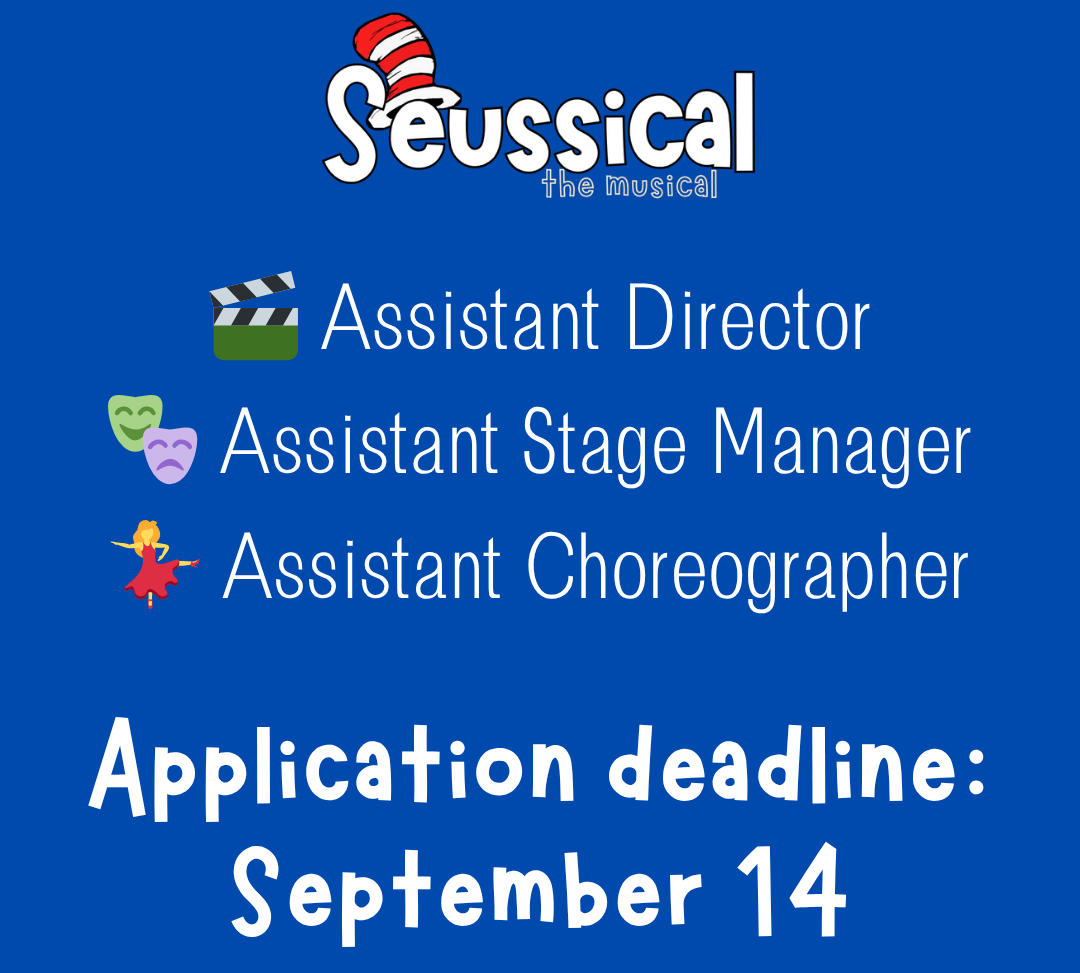 Seussical
the musical

Assistant Director
Assistant Stage Manager
Assistant Choreographer

Application deadline:
September 14